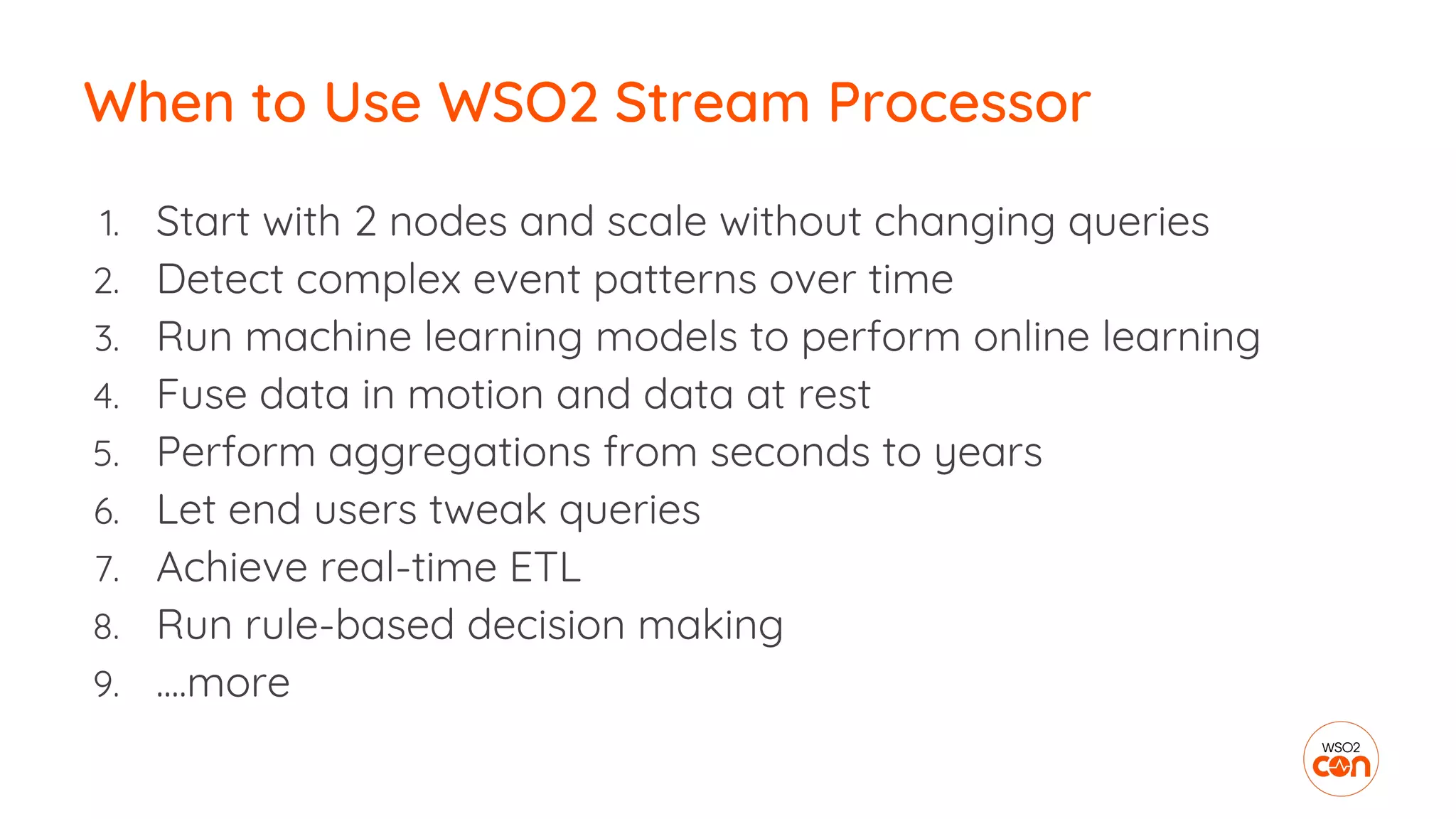 When to Use WSO2 Stream Processor

1. Start with 2 nodes and scale without changing queries
2. Detect complex event patterns over time
3. Run machine learning models to perform online learning
4. Fuse data in motion and data at rest
5. Perform aggregations from seconds to years
6. Let end users tweak queries
7. Achieve real-time ETL
8. Run rule-based decision making
9. ....more

WSO2 con